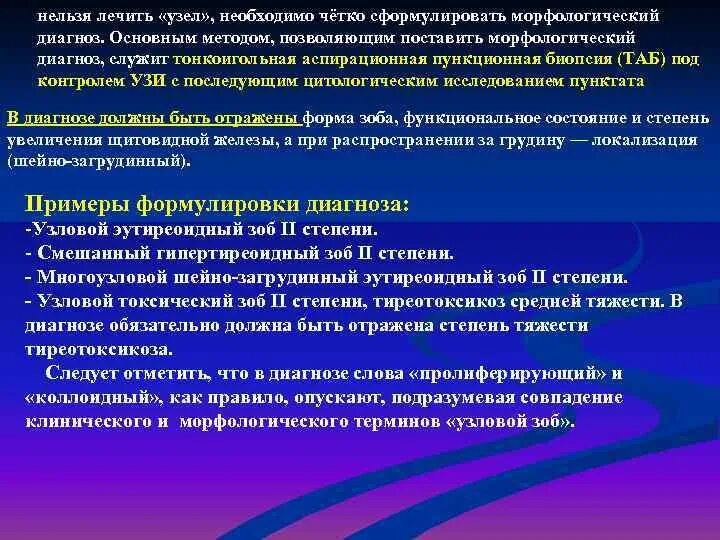 нельзя лечить «узел», необходимо чётко сформулировать морфологический диагноз. Основным методом, позволяющим поставить морфологический диагноз, служит тонкоигольная аспирационная пункционная биопсия (ТАБ) под контролем УЗИ с последующим цитологическим исследованием пунктата

В диагнозе должны быть отражены форма зоба, функциональное состояние и степень увеличения щитовидной железы, а при распространении за грудину — локализация (шейно-загрудинный).

Примеры формулировки диагноза:
-Узловой эутиреоидный зоб II степени.
- Смешанный гипертиреоидный зоб II степени.
- Многоузловой шейно-загрудинный эутиреоидный зоб II степени.
- Узловой токсический зоб II степени, тиреотоксикоз средней тяжести. В диагнозе обязательно должна быть отражена степень тяжести тиреотоксикоза.

Следует отметить, что в диагнозе слова «пролиферирующий» и «коллоидный», как правило, опускают, подразумевая совпадение клинического и морфологического терминов «узловой зоб».